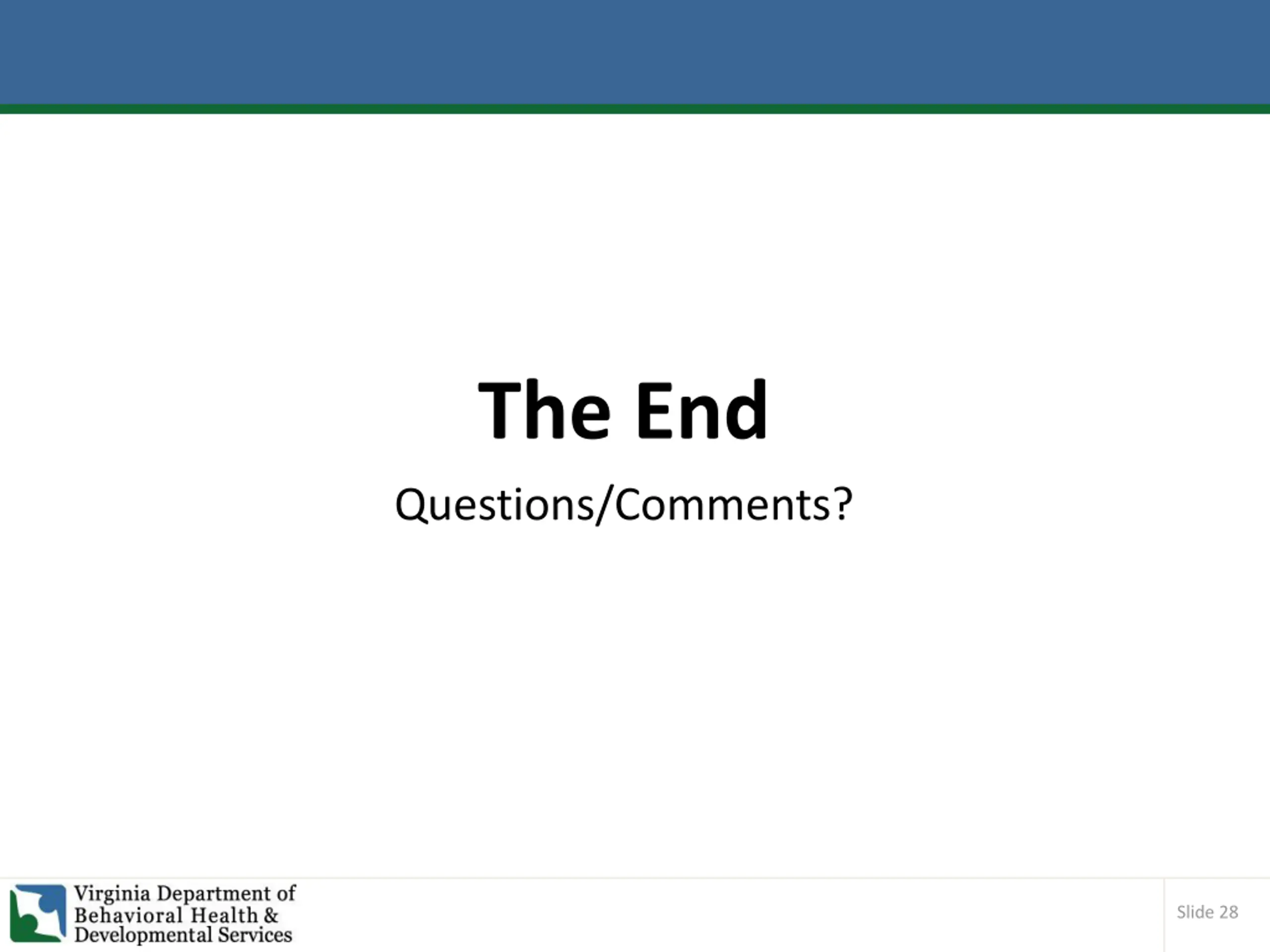 The End

Questions/Comments?

Virginia Department of Behavioral Health & Developmental Services

Slide 28